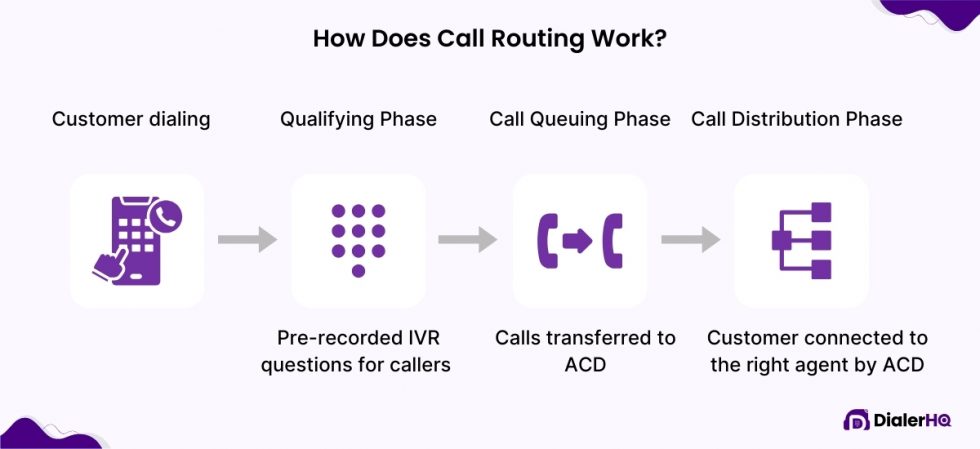 How Does Call Routing Work?

Customer dialing

Qualifying Phase

Call Queuing Phase

Call Distribution Phase

Pre-recorded IVR questions for callers

Calls transferred to ACD

Customer connected to the right agent by ACD

DialerHQ